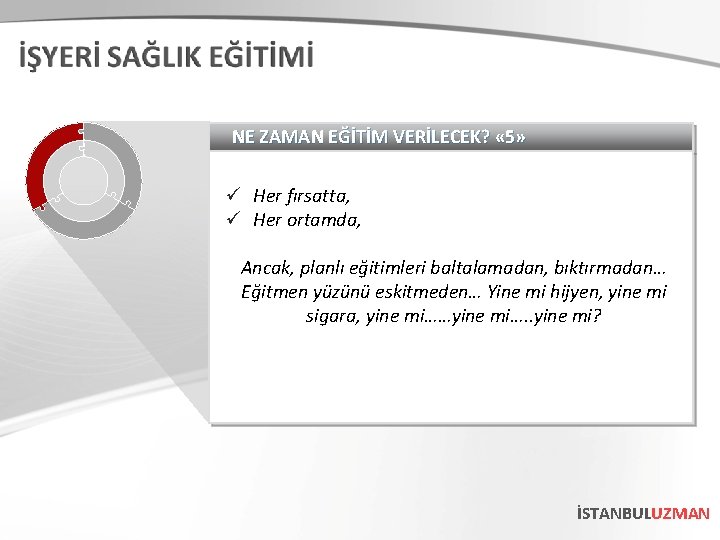 İŞYERİ SAĞLIK EĞİTİMİ

NE ZAMAN EĞİTİM VERİLECEK? «5»

✓ Her fırsatta,
✓ Her ortamda,

Ancak, planlı eğitimleri baltalamadan, bıktırmadan… Eğitmen yüzünü eskitmeden… Yine mi hijyen, yine mi sigara, yine mi……yine mi…..yine mi?

İSTANBULUZMAN